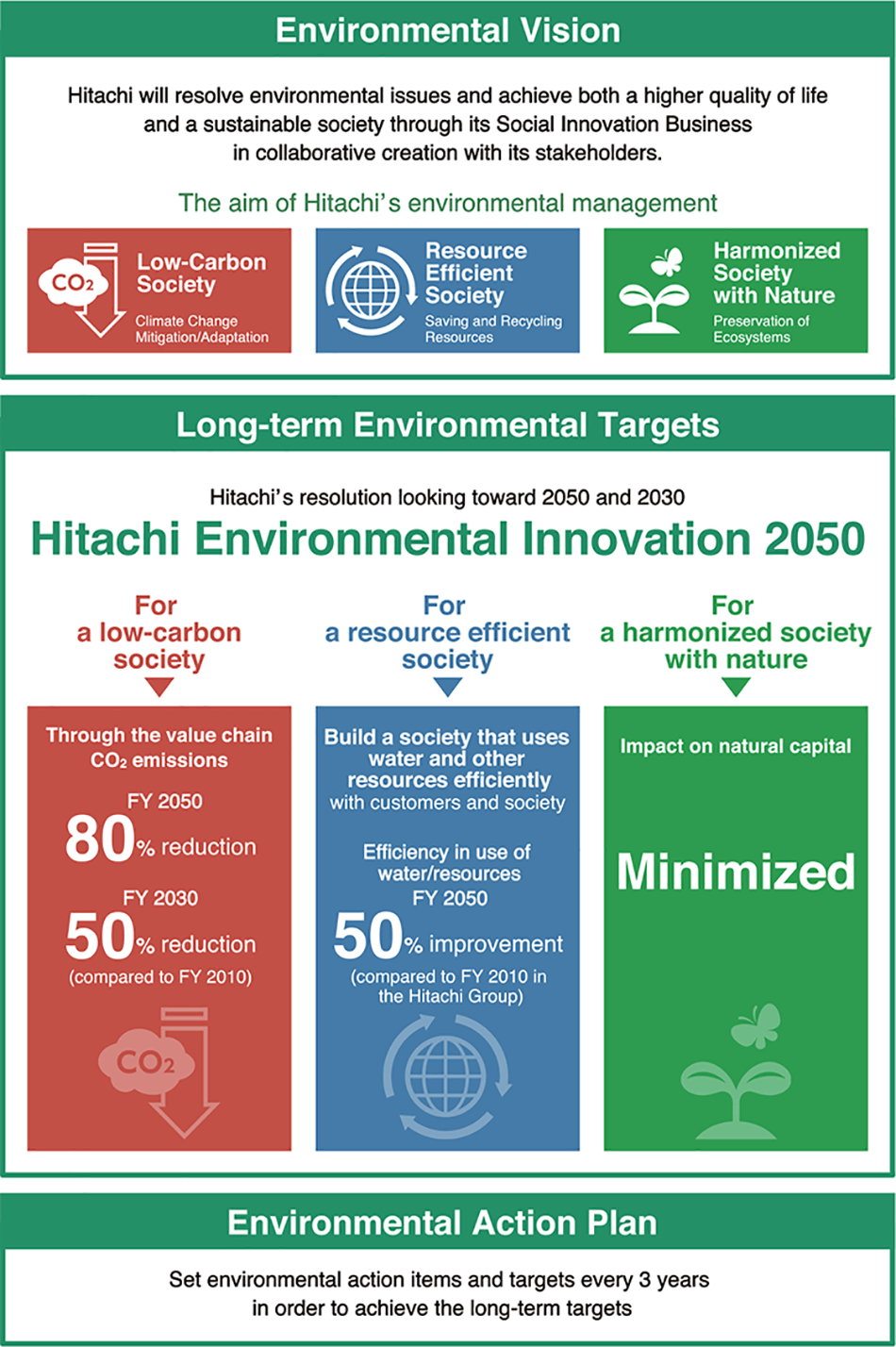 Environmental Vision

Hitachi will resolve environmental issues and achieve both a higher quality of life and a sustainable society through its Social Innovation Business in collaborative creation with its stakeholders.

The aim of Hitachi's environmental management

$CO_2$

Low-Carbon Society
Climate Change Mitigation/Adaptation

Resource Efficient Society
Saving and Recycling Resources

Harmonized Society with Nature
Preservation of Ecosystems

Long-term Environmental Targets

Hitachi's resolution looking toward 2050 and 2030

Hitachi Environmental Innovation 2050

For a low-carbon society

Through the value chain $CO_2$ emissions
FY 2050
80% reduction
FY 2030
50% reduction
(compared to FY 2010)

$CO_2$

For a resource efficient society

Build a society that uses water and other resources efficiently with customers and society

Efficiency in use of water/resources
FY 2050
50% improvement
(compared to FY 2010 in the Hitachi Group)

For a harmonized society with nature

Impact on natural capital

Minimized

Environmental Action Plan

Set environmental action items and targets every 3 years in order to achieve the long-term targets